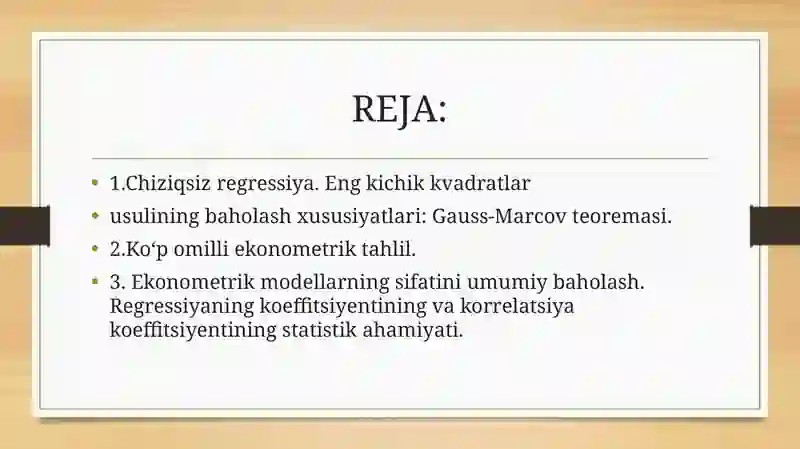 REJA:

- 1.Chiziqsiz regressiya. Eng kichik kvadratlar
- usulining baholash xususiyatlari: Gauss-Marcov teoremasi.
- 2.Ko‘p omilli ekonometrik tahlil.
- 3. Ekonometrik modellarning sifatini umumiy baholash. Regressiyaning koeffitsiyentining va korrelatsiya koeffitsiyentining statistik ahamiyati.